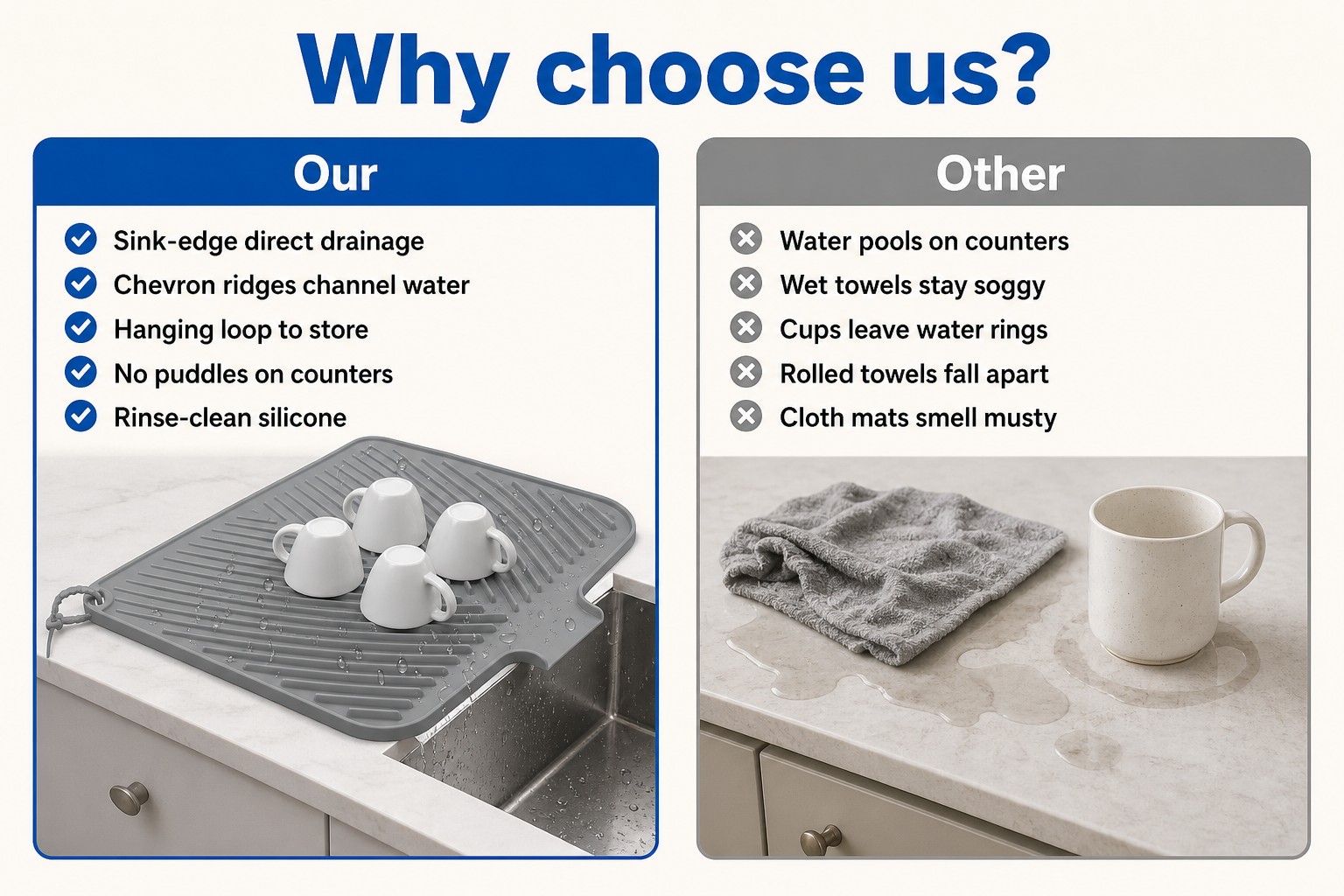 Why choose us?

Our

Sink-edge direct drainage
Chevron ridges channel water
Hanging loop to store
No puddles on counters
Rinse-clean silicone

Other

Water pools on counters
Wet towels stay soggy
Cups leave water rings
Rolled towels fall apart
Cloth mats smell musty